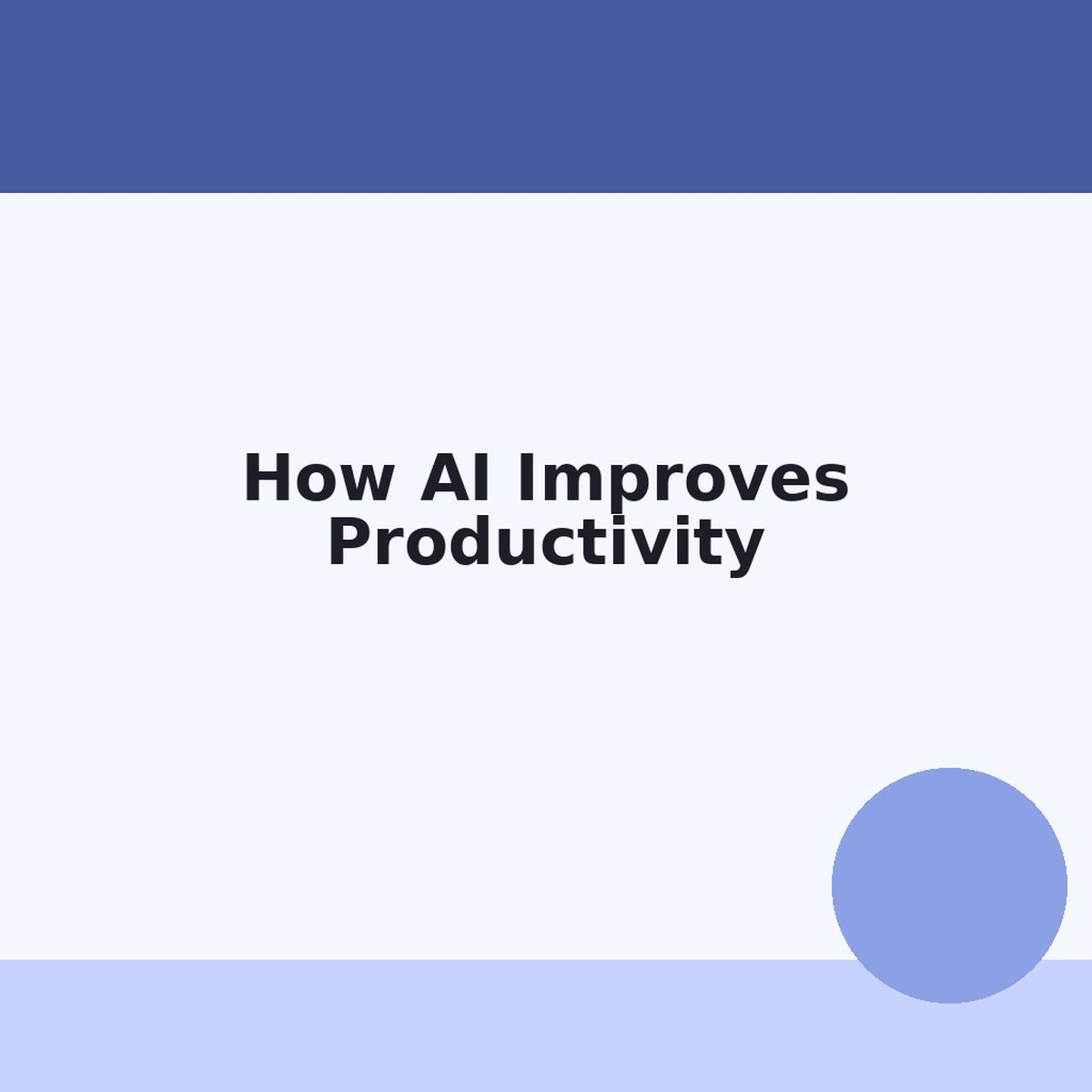 How AI Improves Productivity